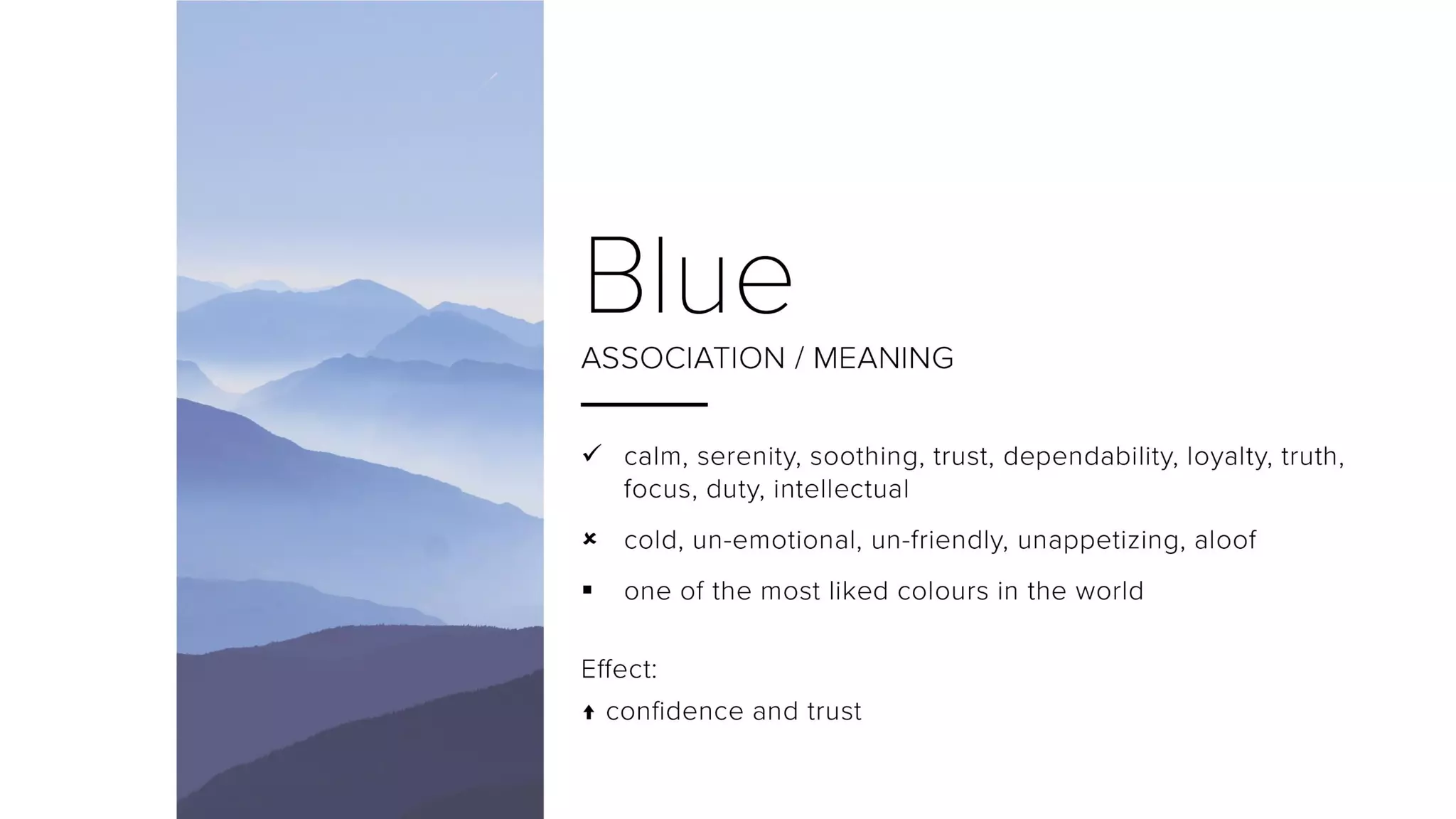 Blue

ASSOCIATION / MEANING

✓ calm, serenity, soothing, trust, dependability, loyalty, truth, focus, duty, intellectual

✗ cold, un-emotional, un-friendly, unappetizing, aloof

▪ one of the most liked colours in the world

Effect:

↑ confidence and trust